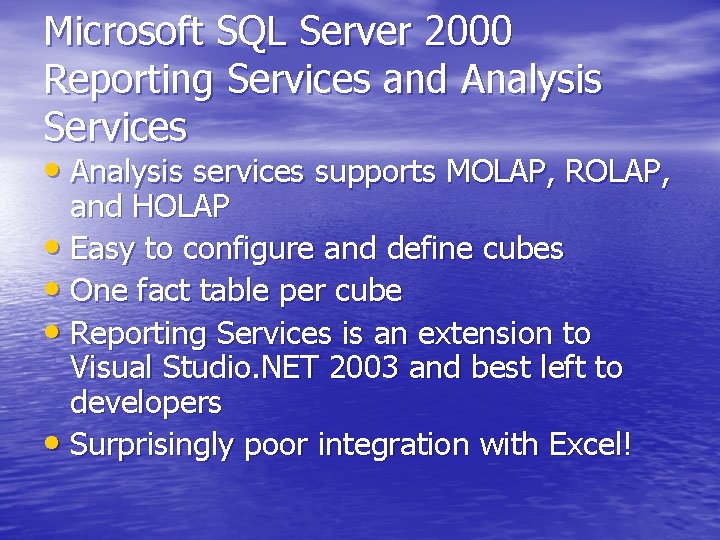 Microsoft SQL Server 2000 Reporting Services and Analysis Services

• Analysis services supports MOLAP, ROLAP, and HOLAP
• Easy to configure and define cubes
• One fact table per cube
• Reporting Services is an extension to Visual Studio.NET 2003 and best left to developers
• Surprisingly poor integration with Excel!